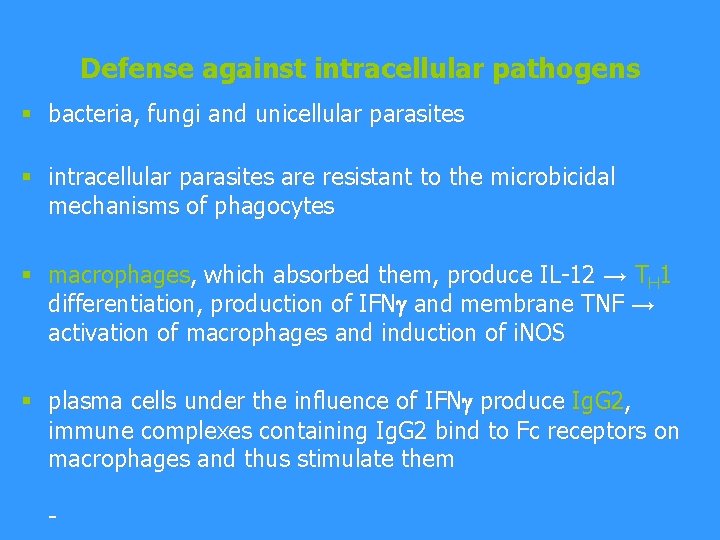 Defense against intracellular pathogens

▪ bacteria, fungi and unicellular parasites

▪ intracellular parasites are resistant to the microbicidal mechanisms of phagocytes

▪ macrophages, which absorbed them, produce IL-12 → $T_H1$ differentiation, production of IFNγ and membrane TNF → activation of macrophages and induction of iNOS

▪ plasma cells under the influence of IFNγ produce IgG2, immune complexes containing IgG2 bind to Fc receptors on macrophages and thus stimulate them

-